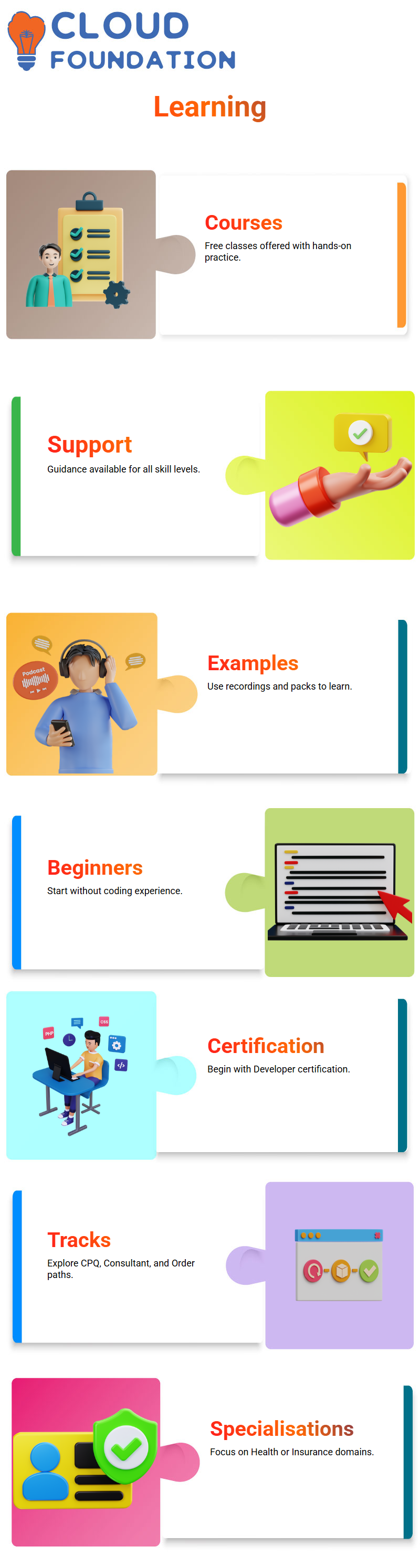 CLOUD FOUNDATION

Learning

Courses
Free classes offered with hands-on practice.

Support
Guidance available for all skill levels.

Podcast

Examples
Use recordings and packs to learn.

Beginners
Start without coding experience.

PHP
CSS

Certification
Begin with Developer certification.

Tracks
Explore CPQ, Consultant, and Order paths.

Specialisations
Focus on Health or Insurance domains.